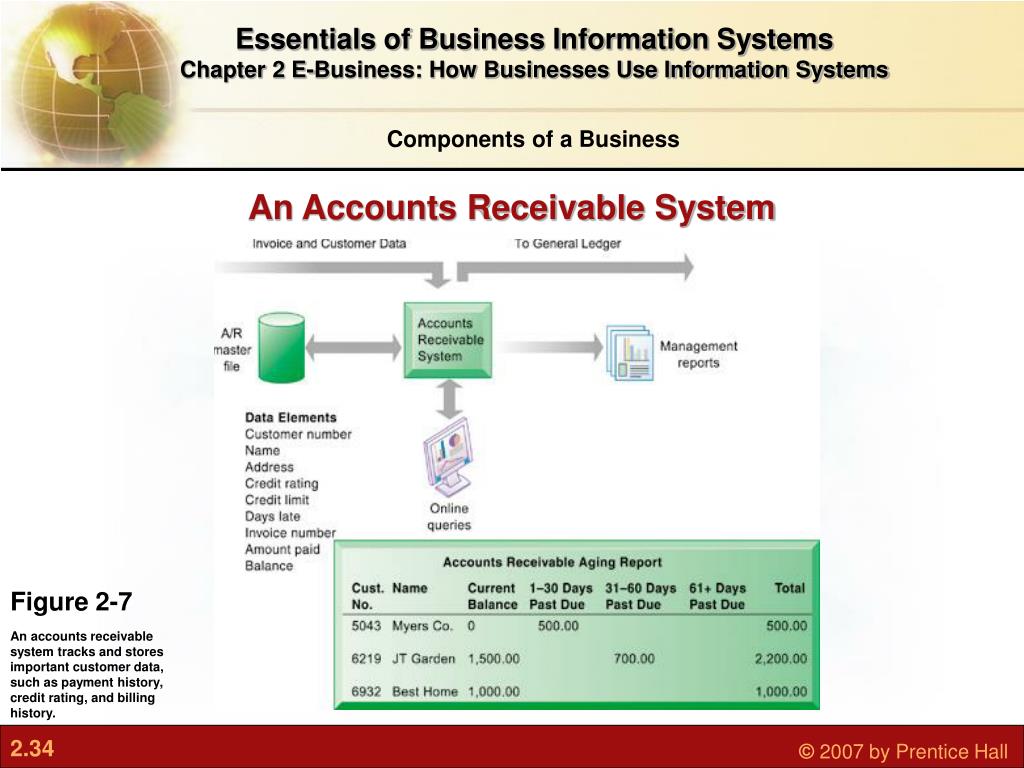 Essentials of Business Information Systems
Chapter 2 E-Business: How Businesses Use Information Systems

Components of a Business

An Accounts Receivable System

Invoice and Customer Data

To General Ledger

A/R master file

Accounts Receivable System

Management reports

Data Elements
Customer number
Name
Address
Credit rating
Credit limit
Days late
Invoice number
Amount paid
Balance

Online queries

Accounts Receivable Aging Report

| Cust. No. | Name | Current Balance | 1–30 Days Past Due | 31–60 Days Past Due | 61+ Days Past Due | Total |
|---|---|---|---|---|---|---|
| 5043 | Myers Co. | 0 | 500.00 | | | 500.00 |
| 6219 | JT Garden | 1,500.00 | | 700.00 | | 2,200.00 |
| 6932 | Best Home | 1,000.00 | | | | 1,000.00 |

Figure 2-7

An accounts receivable system tracks and stores important customer data, such as payment history, credit rating, and billing history.

2.34

© 2007 by Prentice Hall